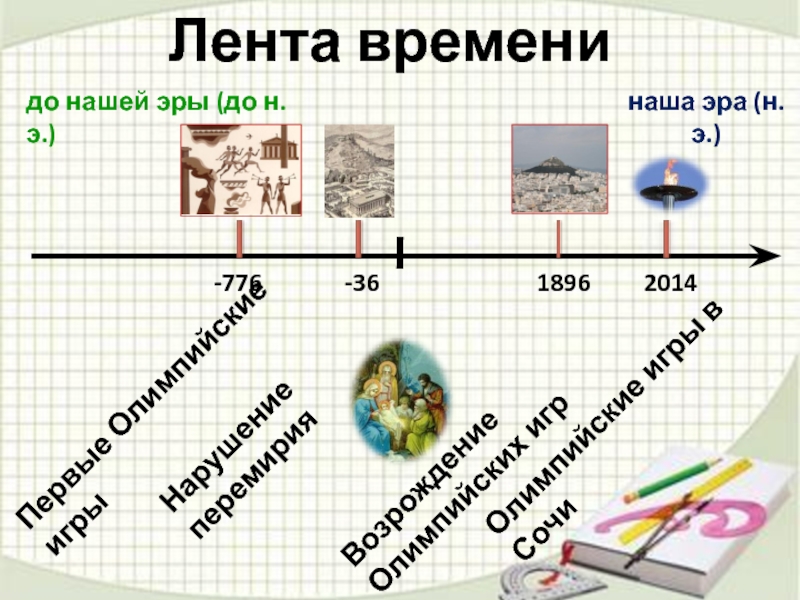 Лента времени

до нашей эры (до н. э.)

наша эра (н. э.)

-776

-36

1896

2014

Первые Олимпийские игры

Нарушение перемирия

Возрождение Олимпийских игр

Олимпийские игры в Сочи